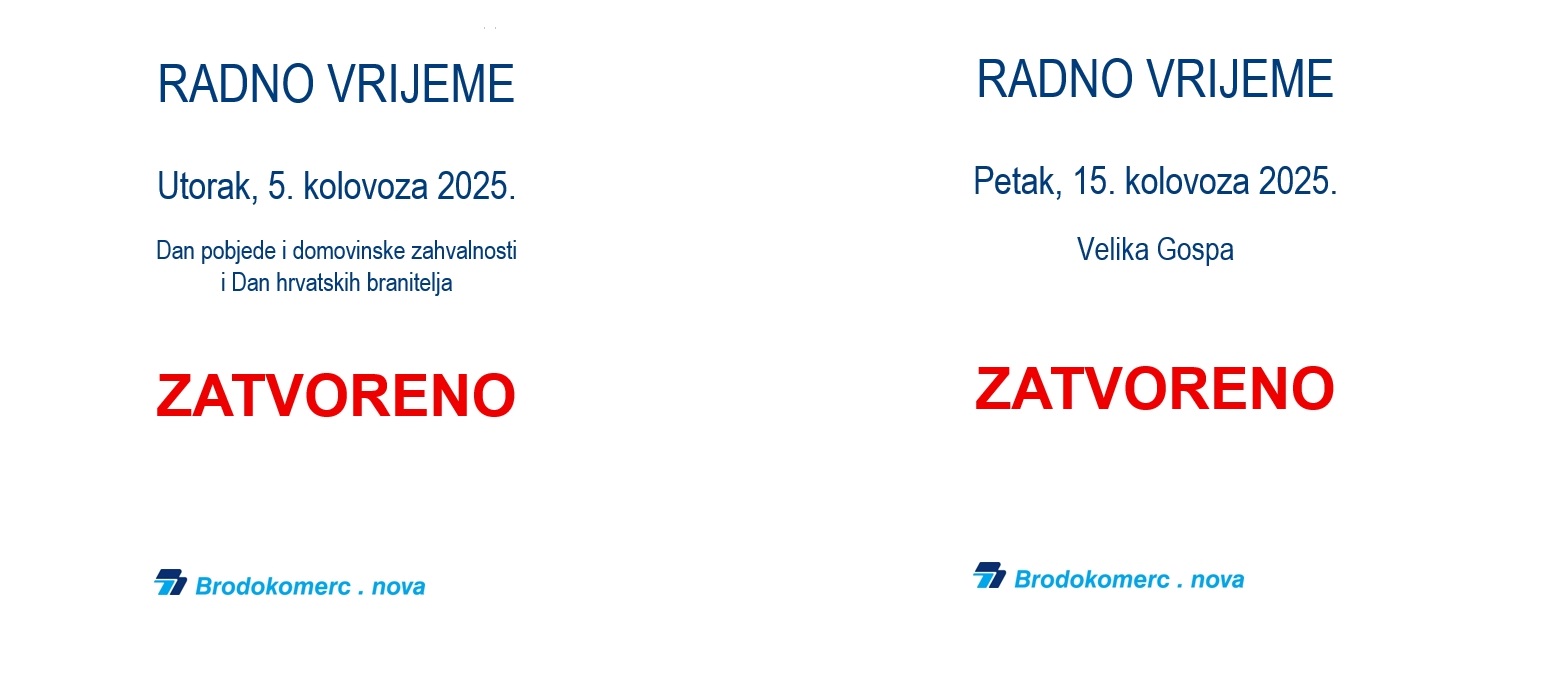 RADNO VRIJEME

Utorak, 5. kolovoza 2025.

Dan pobjede i domovinske zahvalnosti i Dan hrvatskih branitelja

ZATVORENO

Brodokomerc . nova

RADNO VRIJEME

Petak, 15. kolovoza 2025.

Velika Gospa

ZATVORENO

Brodokomerc . nova